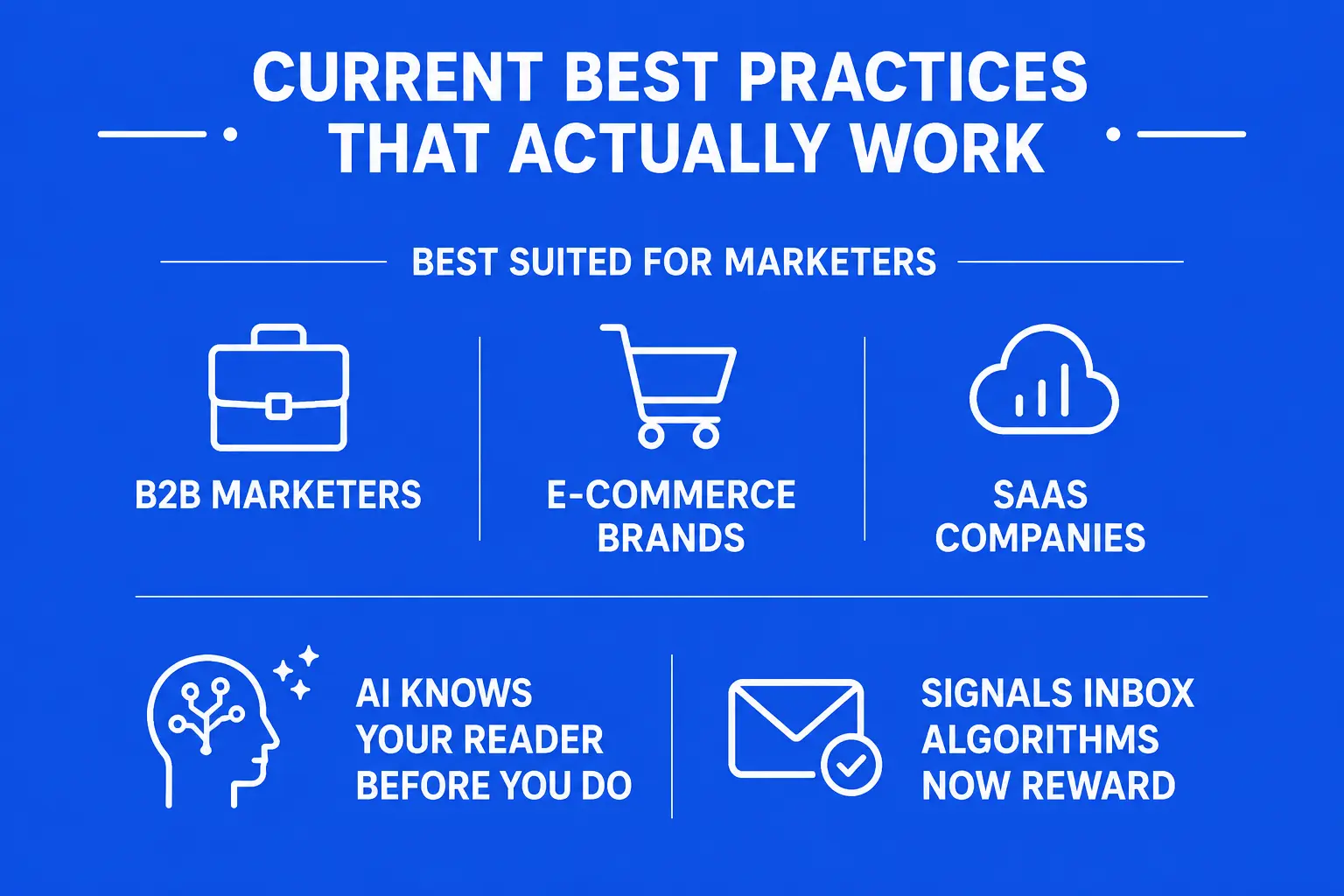 CURRENT BEST PRACTICES THAT ACTUALLY WORK

BEST SUITED FOR MARKETERS

B2B MARKETERS

E-COMMERCE BRANDS

SAAS COMPANIES

AI KNOWS YOUR READER BEFORE YOU DO

SIGNALS INBOX ALGORITHMS NOW REWARD